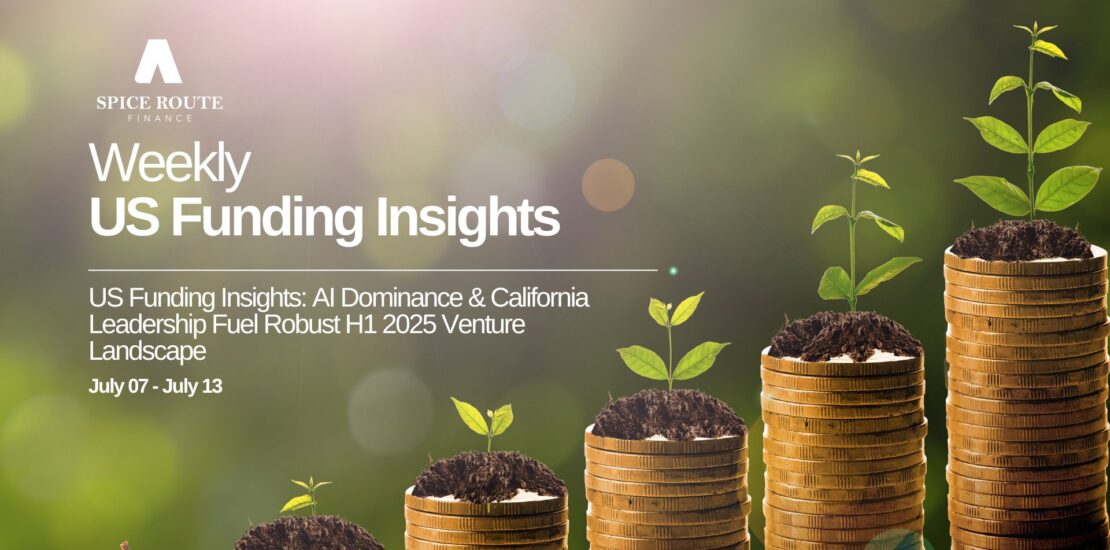 SPICE ROUTE
FINANCE

Weekly
US Funding Insights

US Funding Insights: AI Dominance & California Leadership Fuel Robust H1 2025 Venture Landscape

July 07 - July 13